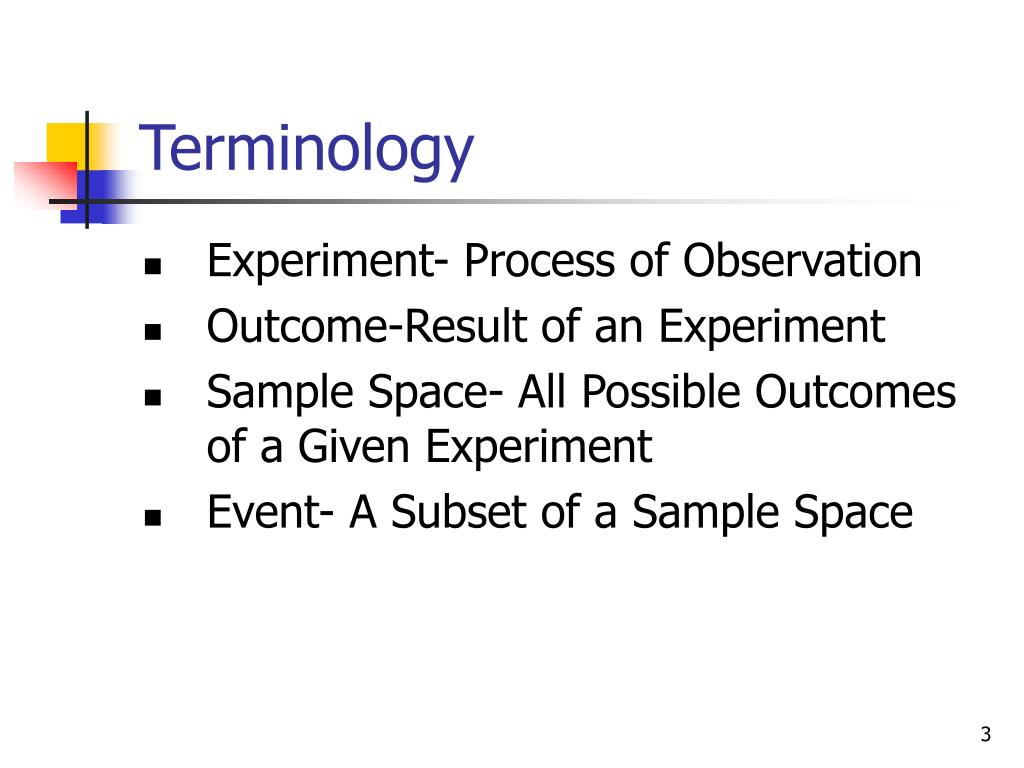 Terminology

- Experiment- Process of Observation
- Outcome-Result of an Experiment
- Sample Space- All Possible Outcomes of a Given Experiment
- Event- A Subset of a Sample Space

3